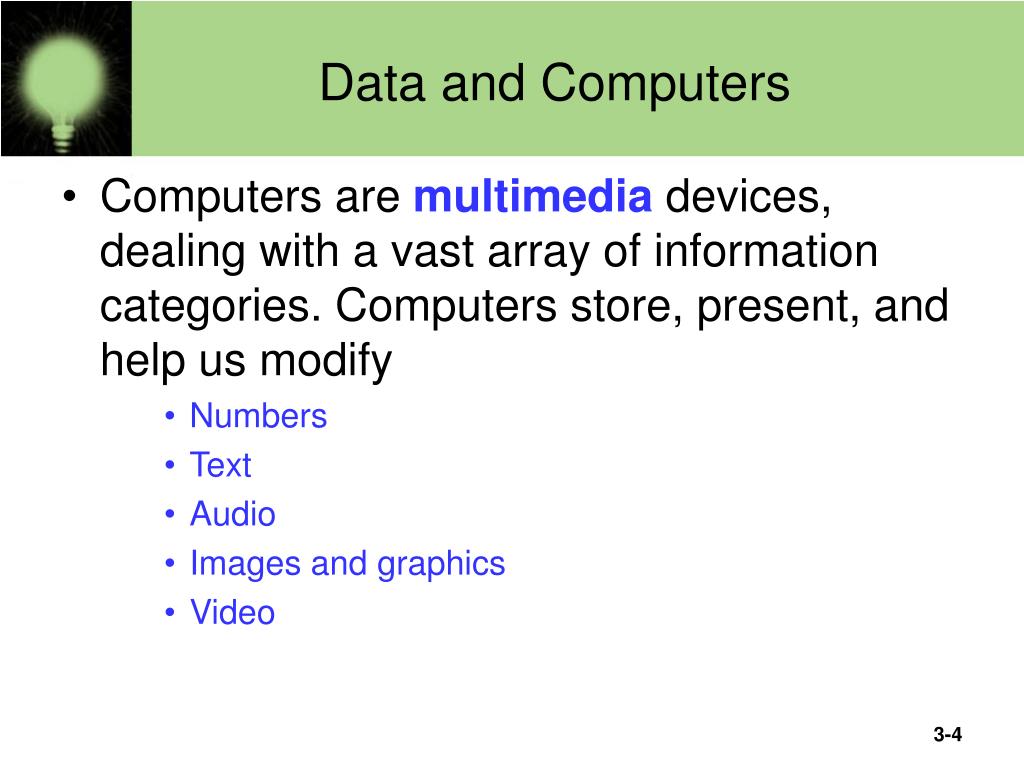 Data and Computers

• Computers are multimedia devices, dealing with a vast array of information categories. Computers store, present, and help us modify
• Numbers
• Text
• Audio
• Images and graphics
• Video

3-4